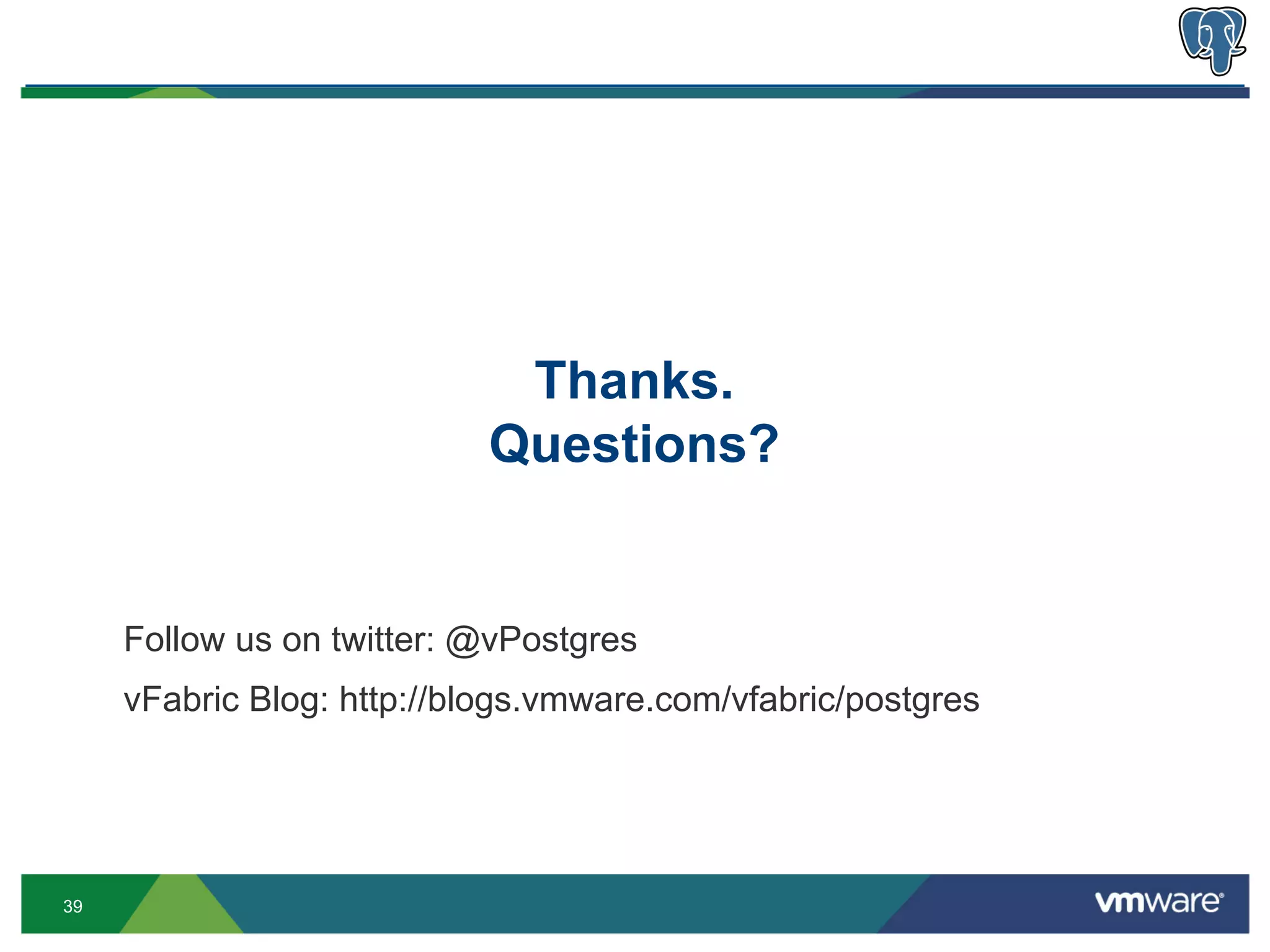 Thanks.
Questions?

Follow us on twitter: @vPostgres

vFabric Blog: http://blogs.vmware.com/vfabric/postgres

39

vmware®